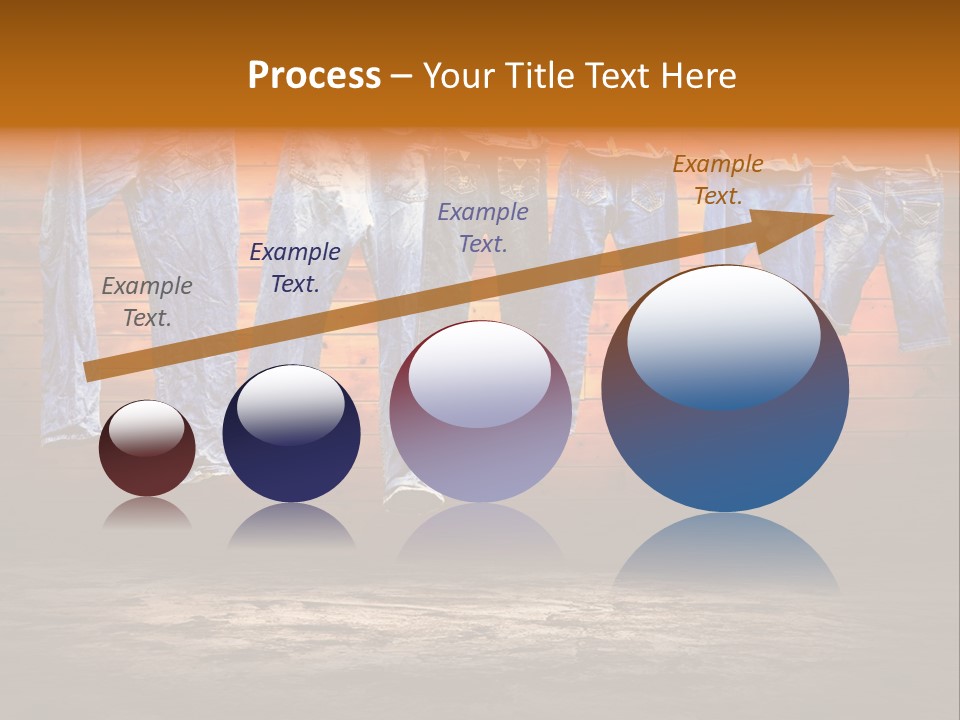 Process – Your Title Text Here

Example Text.

Example Text.

Example Text.

Example Text.